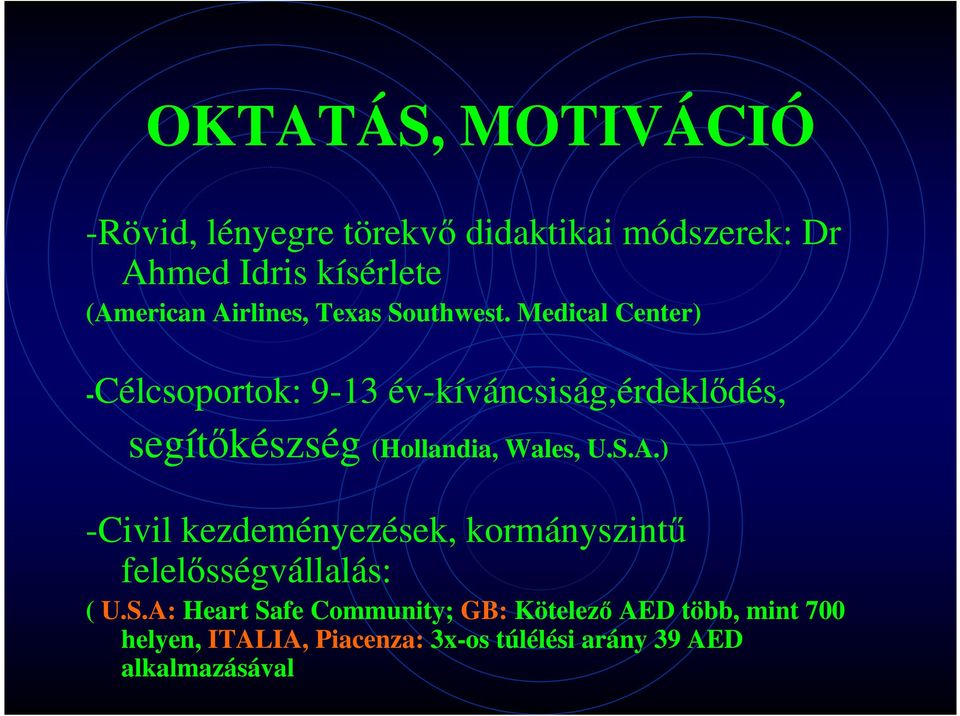 OKTATÁS, MOTIVÁCIÓ

-Rövid, lényegre törekvő didaktikai módszerek: Dr Ahmed Idris kísérlete
(American Airlines, Texas Southwest. Medical Center)

-Célcsoportok: 9-13 év-kíváncsiság,érdeklődés, segítőkészség (Hollandia, Wales, U.S.A.)

-Civil kezdeményezések, kormányszintű felelősségvállalás:
( U.S.A: Heart Safe Community; GB: Kötelező AED több, mint 700 helyen, ITALIA, Piacenza: 3x-os túlélési arány 39 AED alkalmazásával